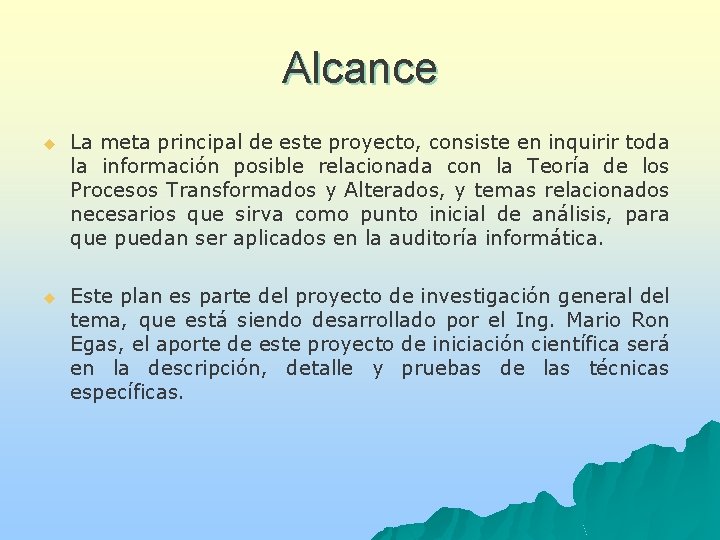 Alcance

La meta principal de este proyecto, consiste en inquirir toda la información posible relacionada con la Teoría de los Procesos Transformados y Alterados, y temas relacionados necesarios que sirva como punto inicial de análisis, para que puedan ser aplicados en la auditoría informática.

Este plan es parte del proyecto de investigación general del tema, que está siendo desarrollado por el Ing. Mario Ron Egas, el aporte de este proyecto de iniciación científica será en la descripción, detalle y pruebas de las técnicas específicas.